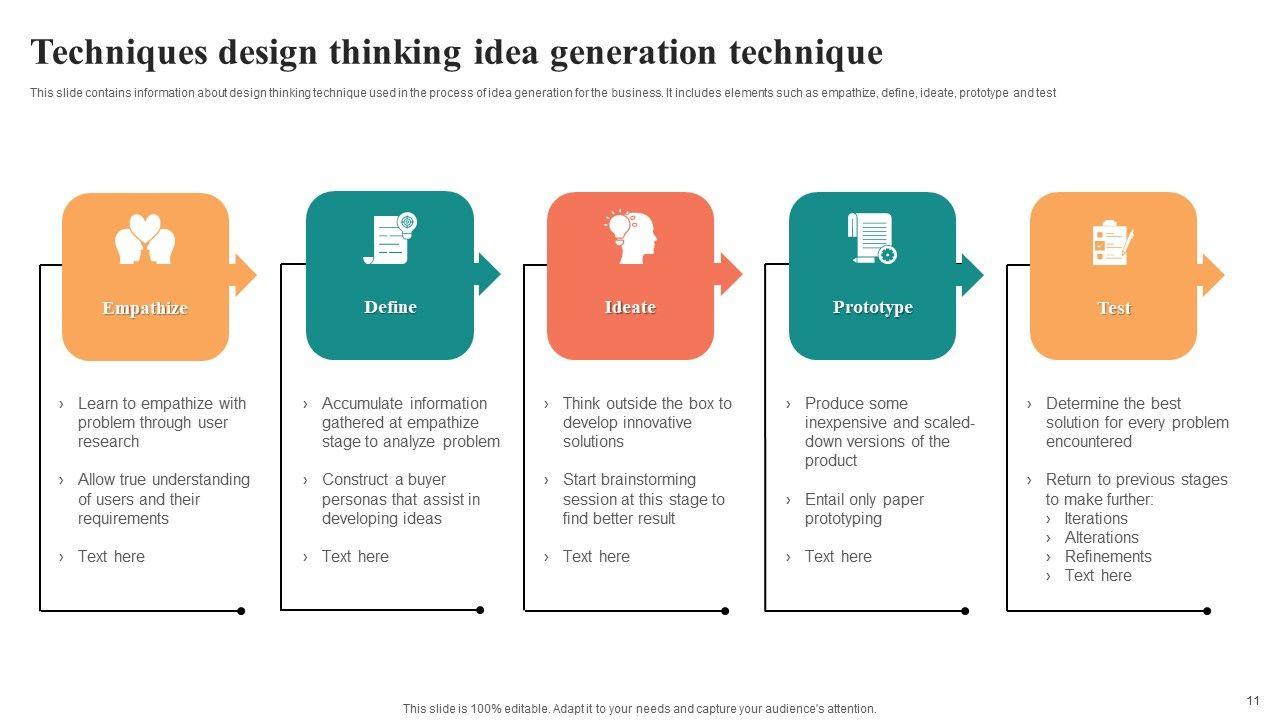 Techniques design thinking idea generation technique

This slide contains information about design thinking technique used in the process of idea generation for the business. It includes elements such as empathize, define, ideate, prototype and test

Empathize

› Learn to empathize with problem through user research

› Allow true understanding of users and their requirements

› Text here

Define

› Accumulate information gathered at empathize stage to analyze problem

› Construct a buyer personas that assist in developing ideas

› Text here

Ideate

› Think outside the box to develop innovative solutions

› Start brainstorming session at this stage to find better result

› Text here

Prototype

› Produce some inexpensive and scaled-down versions of the product

› Entail only paper prototyping

› Text here

Test

› Determine the best solution for every problem encountered

› Return to previous stages to make further:
› Iterations
› Alterations
› Refinements
› Text here

This slide is 100% editable. Adapt it to your needs and capture your audience's attention.

11